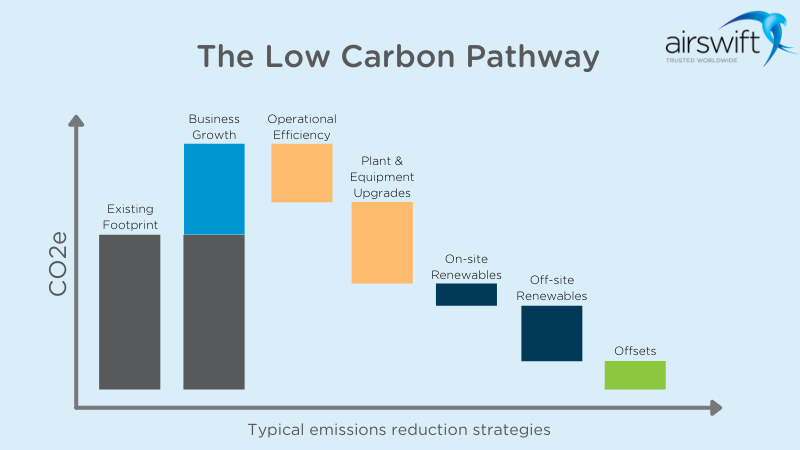 The Low Carbon Pathway

airswift
TRUSTED WORLDWIDE

CO2e

Existing Footprint

Business Growth

Operational Efficiency

Plant & Equipment Upgrades

On-site Renewables

Off-site Renewables

Offsets

Typical emissions reduction strategies